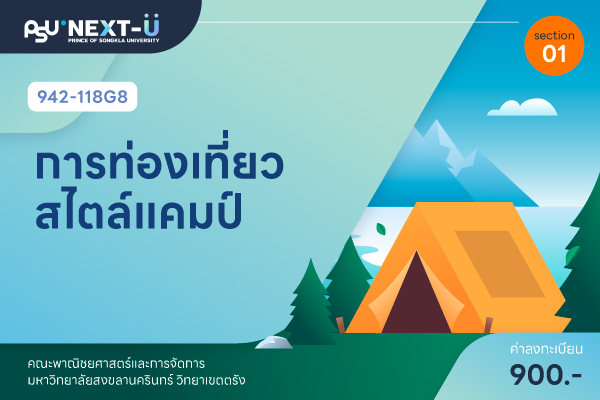 PSU NEXT-U
PRINCE OF SONGKLA UNIVERSITY

section
01

942-118G8

การท่องเที่ยว
สไตล์แคมป์

คณะพาณิชยศาสตร์และการจัดการ
มหาวิทยาลัยสงขลานครินทร์ วิทยาเขตตรัง

ค่าลงทะเบียน
900.-